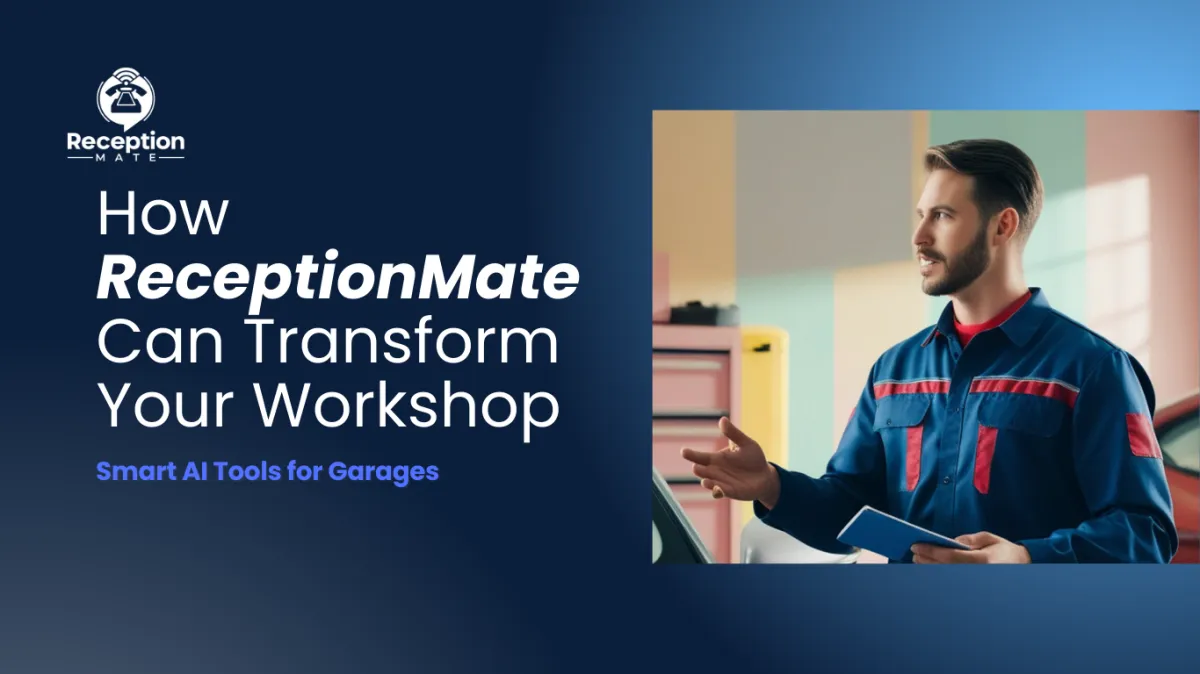 Reception
MATE

How
ReceptionMate
Can Transform
Your Workshop

Smart AI Tools for Garages